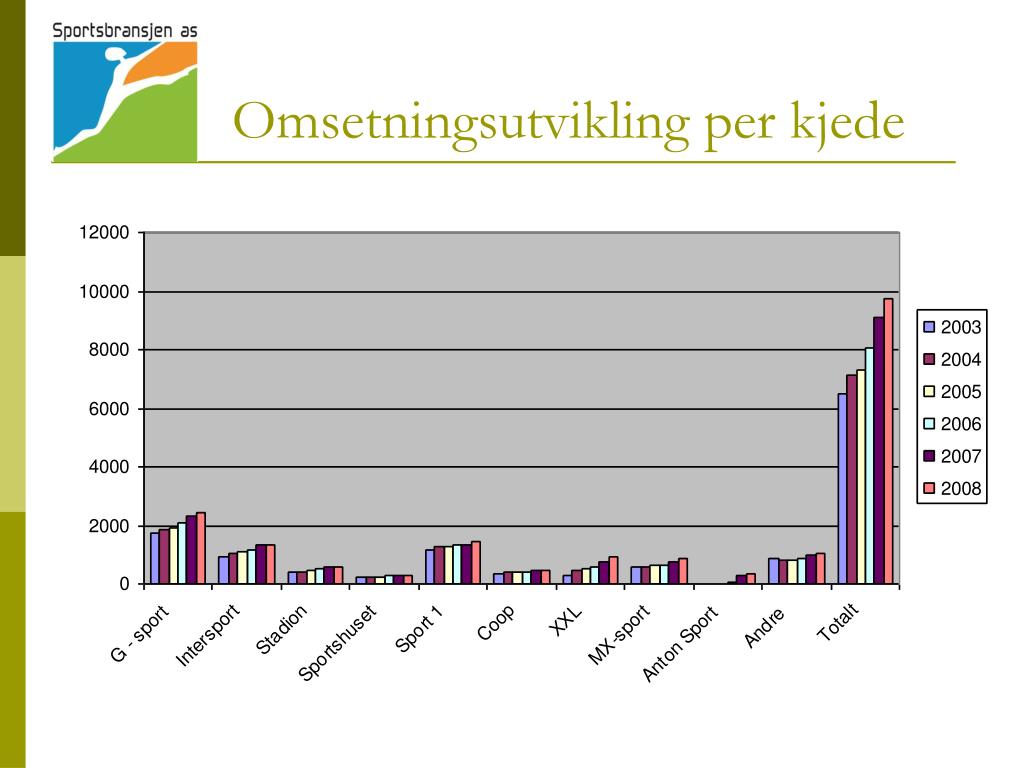 Sportsbransjen as

Omsetningsutvikling per kjede

12000
10000
8000
6000
4000
2000
0

G - sport
Intersport
Stadion
Sportshuset
Sport 1
Coop
XXL
MX-sport
Anton Sport
Andre
Totalt

2003
2004
2005
2006
2007
2008